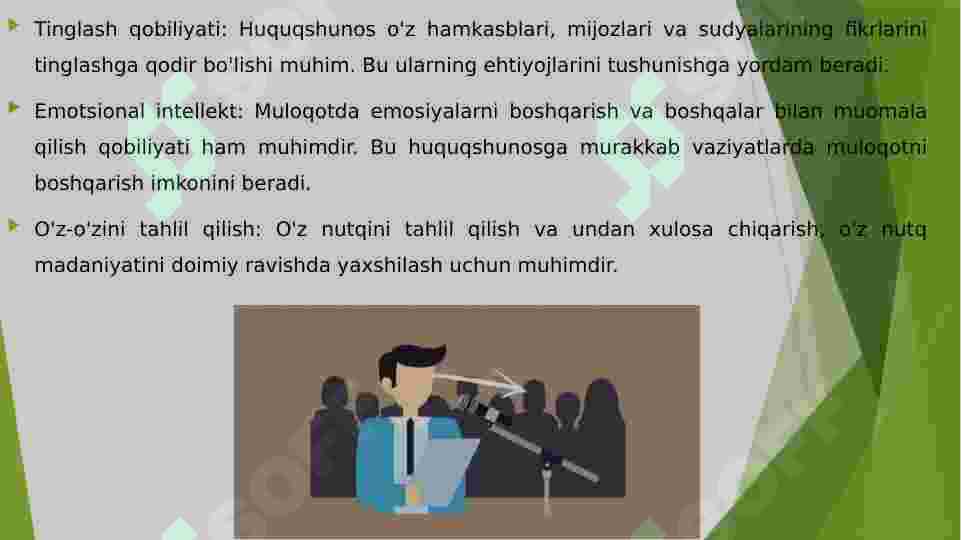 Tinglash qobiliyati: Huquqshunos o'z hamkasblari, mijozlari va sudyalarining fikrlarini tinglashga qodir bo'lishi muhim. Bu ularning ehtiyojlarini tushunishga yordam beradi.

Emotsional intellekt: Muloqotda emosiyalarni boshqarish va boshqalar bilan muomala qilish qobiliyati ham muhimdir. Bu huquqshunosga murakkab vaziyatlarda muloqotni boshqarish imkonini beradi.

O'z-o'zini tahlil qilish: O'z nutqini tahlil qilish va undan xulosa chiqarish, o'z nutq madaniyatini doimiy ravishda yaxshilash uchun muhimdir.